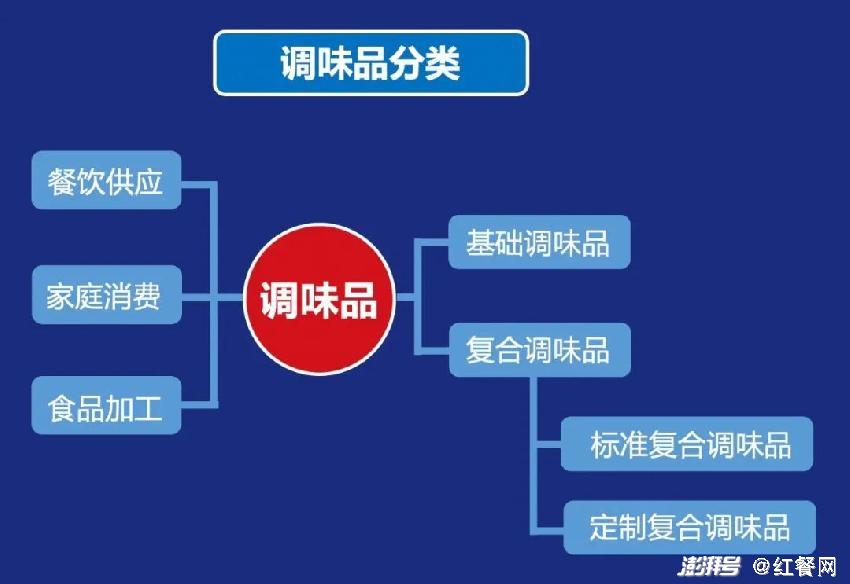 调味品分类

餐饮供应

家庭消费

食品加工

调味品

基础调味品

复合调味品

标准复合调味品

定制复合调味品

澎湃号 @红餐网